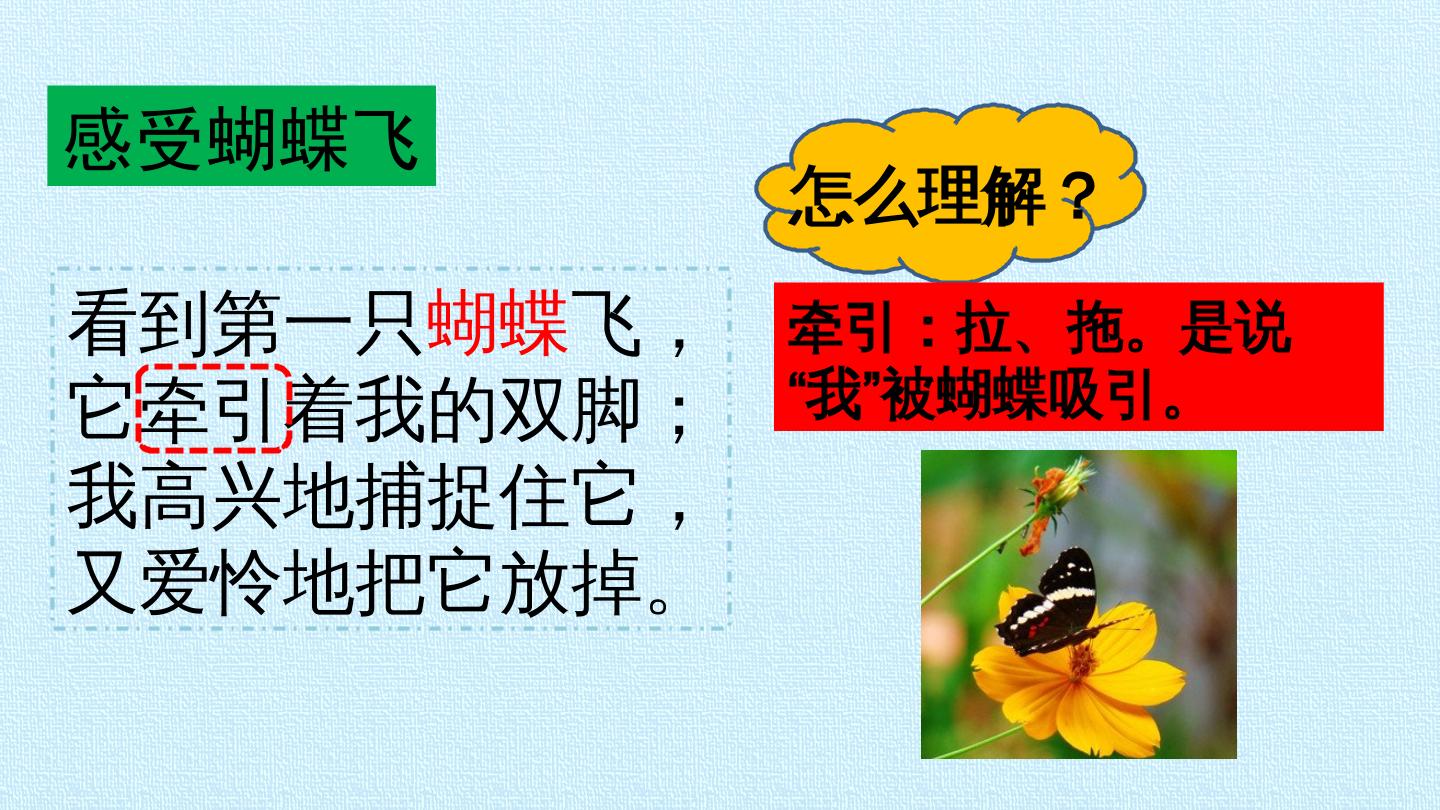 感受蝴蝶飞

怎么理解？

看到第一只蝴蝶飞，
它牵引着我的双脚；
我高兴地捕捉住它，
又爱怜地把它放掉。

牵引：拉、拖。是说“我”被蝴蝶吸引。